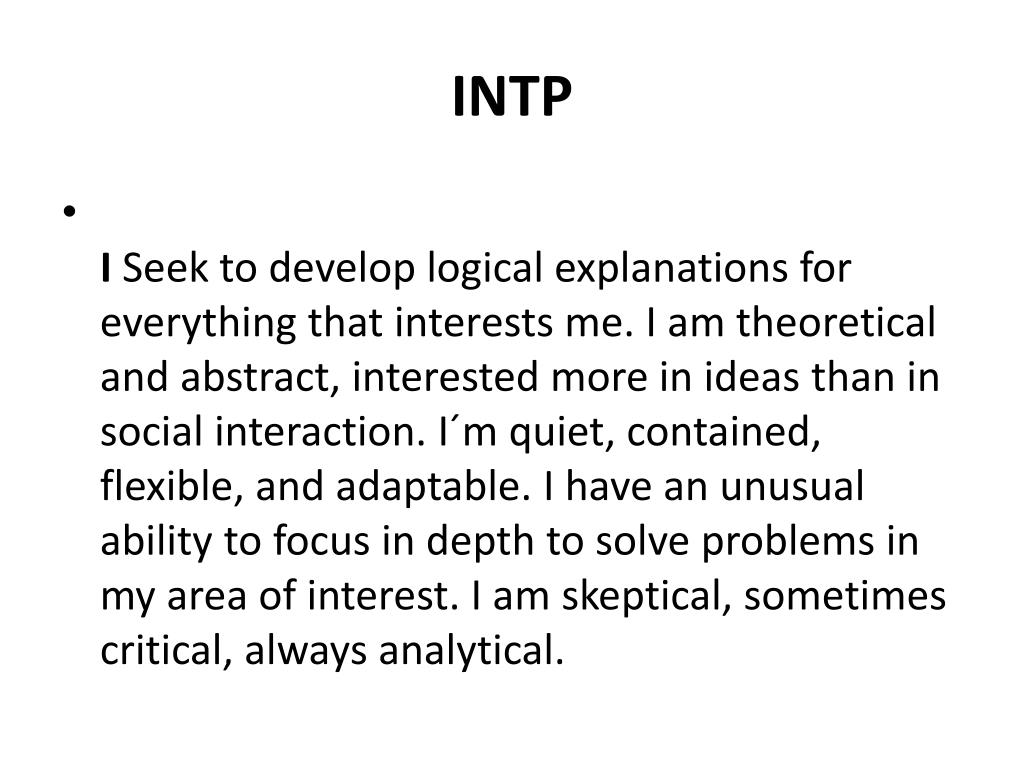 INTP

•

I Seek to develop logical explanations for everything that interests me. I am theoretical and abstract, interested more in ideas than in social interaction. I´m quiet, contained, flexible, and adaptable. I have an unusual ability to focus in depth to solve problems in my area of interest. I am skeptical, sometimes critical, always analytical.